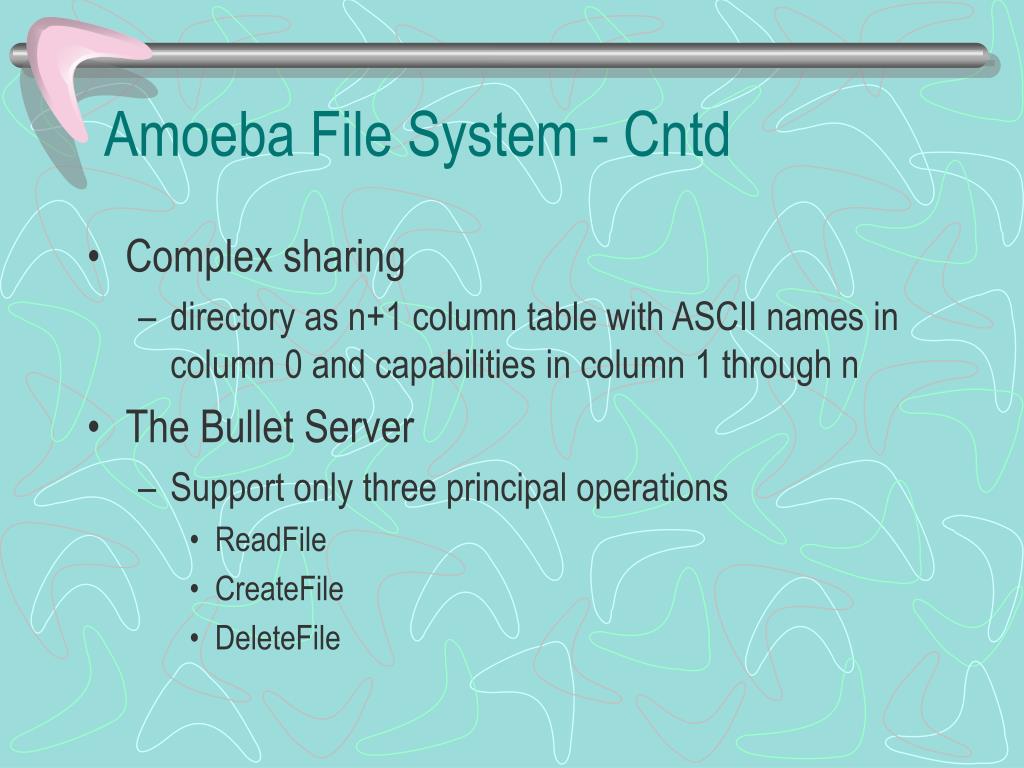 Amoeba File System - Cntd

• Complex sharing
– directory as n+1 column table with ASCII names in column 0 and capabilities in column 1 through n

• The Bullet Server
– Support only three principal operations
• ReadFile
• CreateFile
• DeleteFile